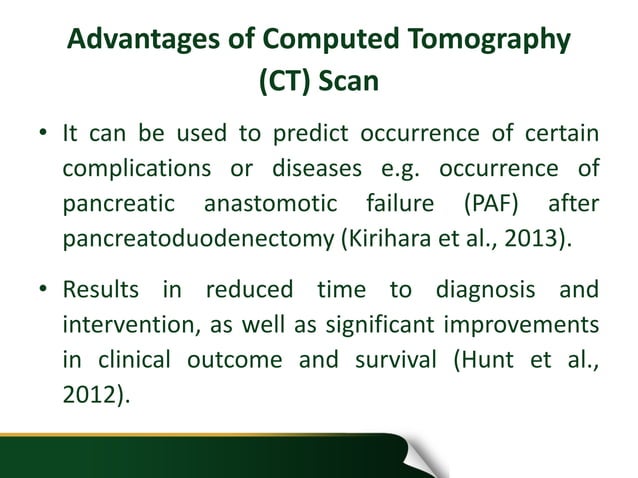 Advantages of Computed Tomography (CT) Scan

• It can be used to predict occurrence of certain complications or diseases e.g. occurrence of pancreatic anastomotic failure (PAF) after pancreatoduodenectomy (Kirihara et al., 2013).

• Results in reduced time to diagnosis and intervention, as well as significant improvements in clinical outcome and survival (Hunt et al., 2012).